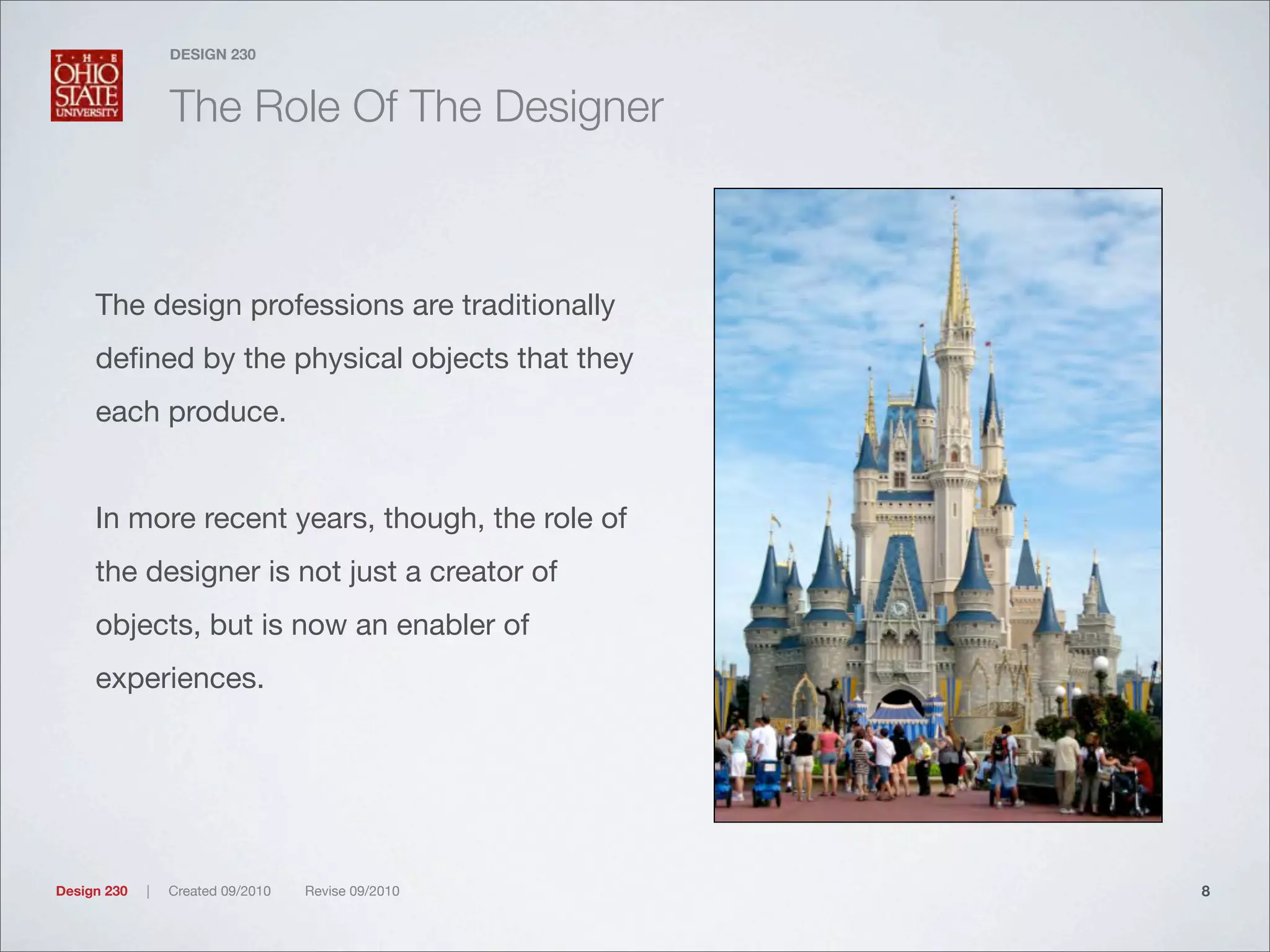 T · H · E
OHIO
STATE
UNIVERSITY

DESIGN 230

The Role Of The Designer

The design professions are traditionally defined by the physical objects that they each produce.

In more recent years, though, the role of the designer is not just a creator of objects, but is now an enabler of experiences.

Design 230 | Created 09/2010 Revise 09/2010

8